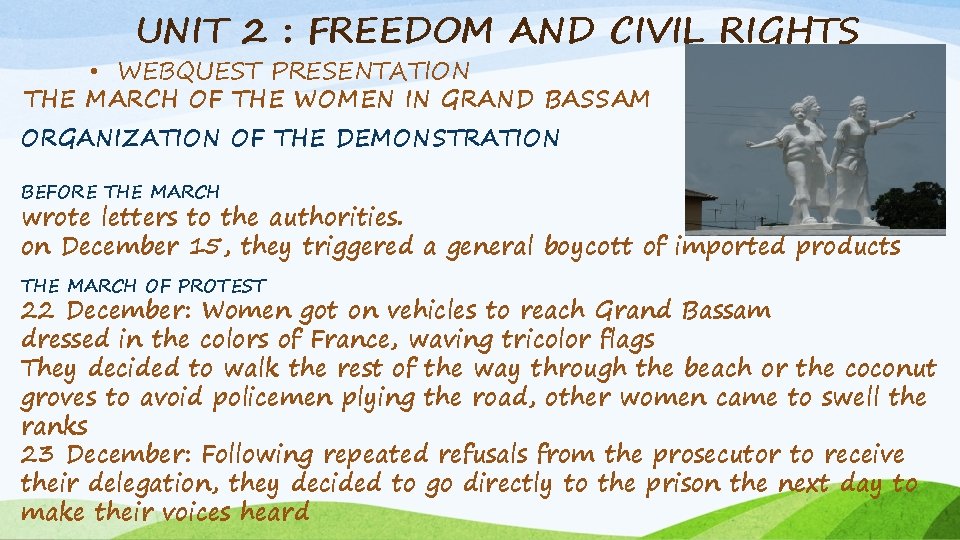 UNIT 2 : FREEDOM AND CIVIL RIGHTS

• WEBQUEST PRESENTATION

THE MARCH OF THE WOMEN IN GRAND BASSAM

ORGANIZATION OF THE DEMONSTRATION

BEFORE THE MARCH
wrote letters to the authorities.
on December 15, they triggered a general boycott of imported products

THE MARCH OF PROTEST
22 December: Women got on vehicles to reach Grand Bassam
dressed in the colors of France, waving tricolor flags
They decided to walk the rest of the way through the beach or the coconut groves to avoid policemen plying the road, other women came to swell the ranks
23 December: Following repeated refusals from the prosecutor to receive their delegation, they decided to go directly to the prison the next day to make their voices heard